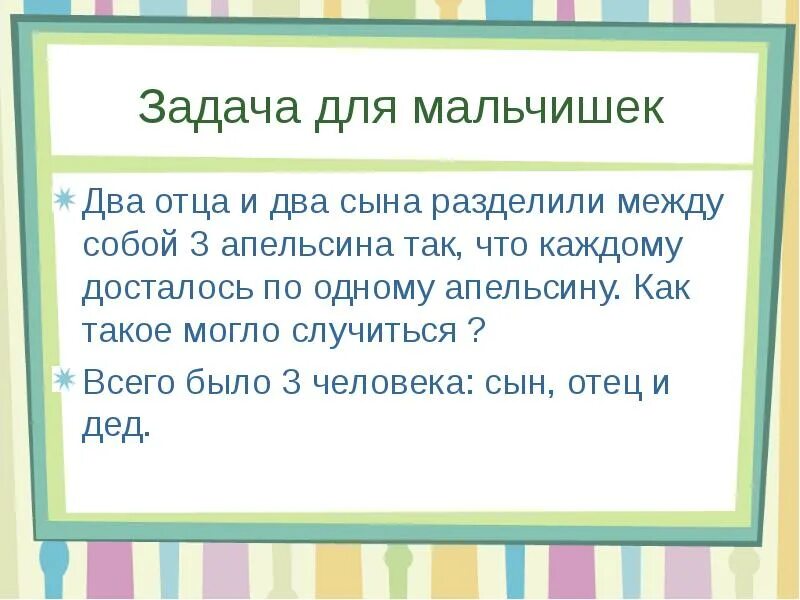 Задача для мальчишек

Два отца и два сына разделили между собой 3 апельсина так, что каждому досталось по одному апельсину. Как такое могло случиться ?

Всего было 3 человека: сын, отец и дед.